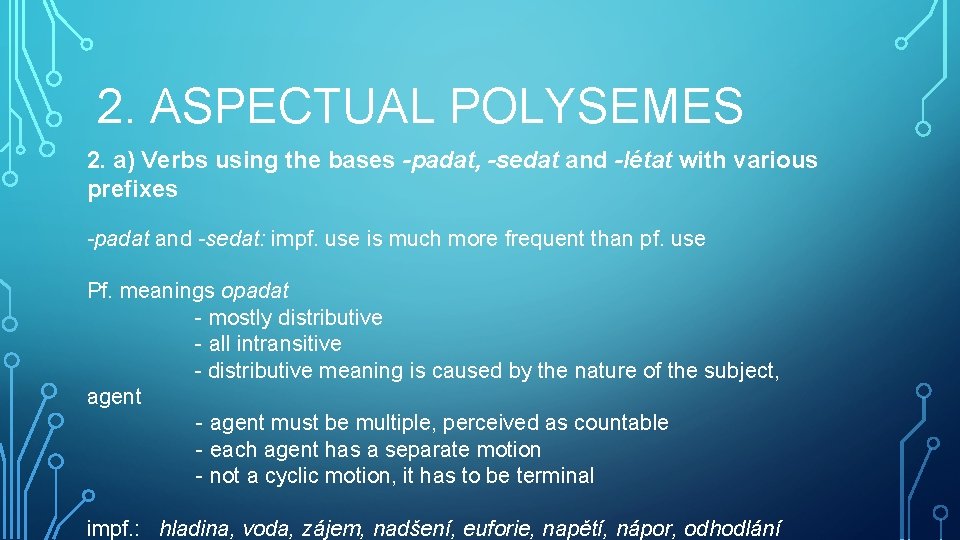 2. ASPECTUAL POLYSEMES

2. a) Verbs using the bases -padat, -sedat and -létat with various prefixes

-padat and -sedat: impf. use is much more frequent than pf. use

Pf. meanings opadat
- mostly distributive
- all intransitive
- distributive meaning is caused by the nature of the subject, agent
- agent must be multiple, perceived as countable
- each agent has a separate motion
- not a cyclic motion, it has to be terminal

impf.: hladina, voda, zájem, nadšení, euforie, napětí, nápor, odhodlání